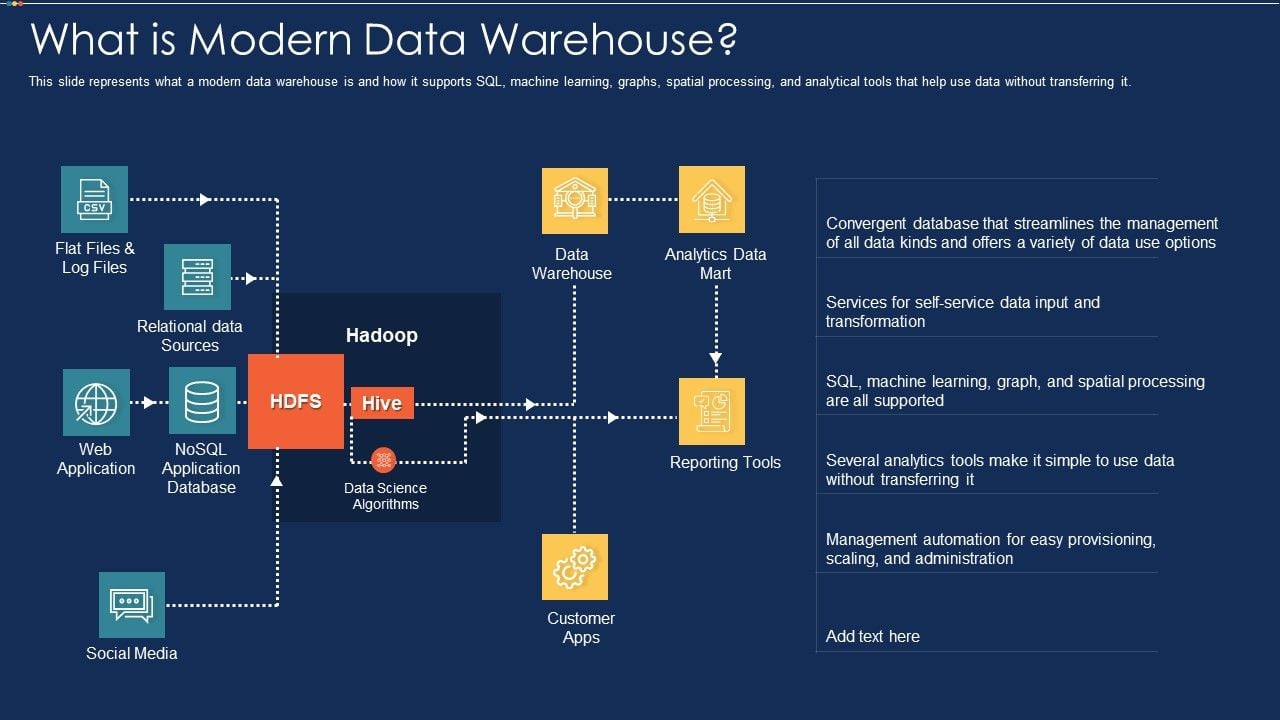 What is Modern Data Warehouse?

This slide represents what a modern data warehouse is and how it supports SQL, machine learning, graphs, spatial processing, and analytical tools that help use data without transferring it.

CSV

Flat Files & Log Files

Relational data Sources

Web Application

NoSQL Application Database

Social Media

Hadoop

HDFS

Hive

Data Science Algorithms

Data Warehouse

Analytics Data Mart

Reporting Tools

Customer Apps

Convergent database that streamlines the management of all data kinds and offers a variety of data use options

Services for self-service data input and transformation

SQL, machine learning, graph, and spatial processing are all supported

Several analytics tools make it simple to use data without transferring it

Management automation for easy provisioning, scaling, and administration

Add text here